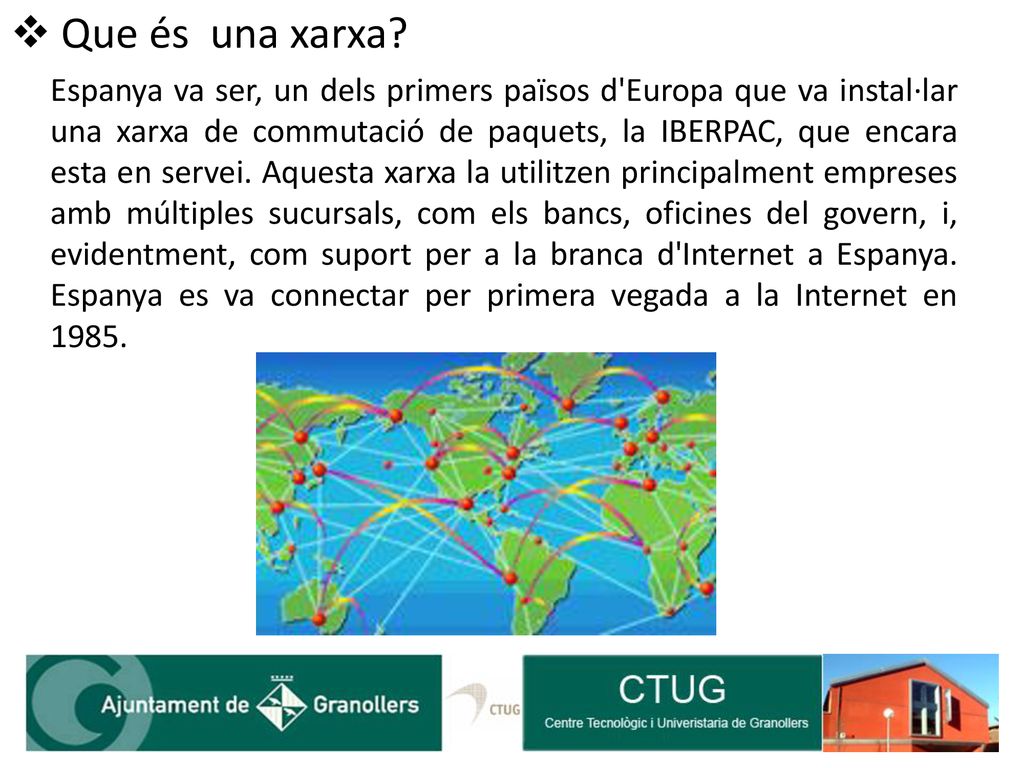 ❖ Que és una xarxa?

Espanya va ser, un dels primers països d'Europa que va instal·lar una xarxa de commutació de paquets, la IBERPAC, que encara esta en servei. Aquesta xarxa la utilitzen principalment empreses amb múltiples sucursals, com els bancs, oficines del govern, i, evidentment, com suport per a la branca d'Internet a Espanya. Espanya es va connectar per primera vegada a la Internet en 1985.

Ajuntament de Granollers

CTUG

CTUG
Centre Tecnològic i Univeristaria de Granollers